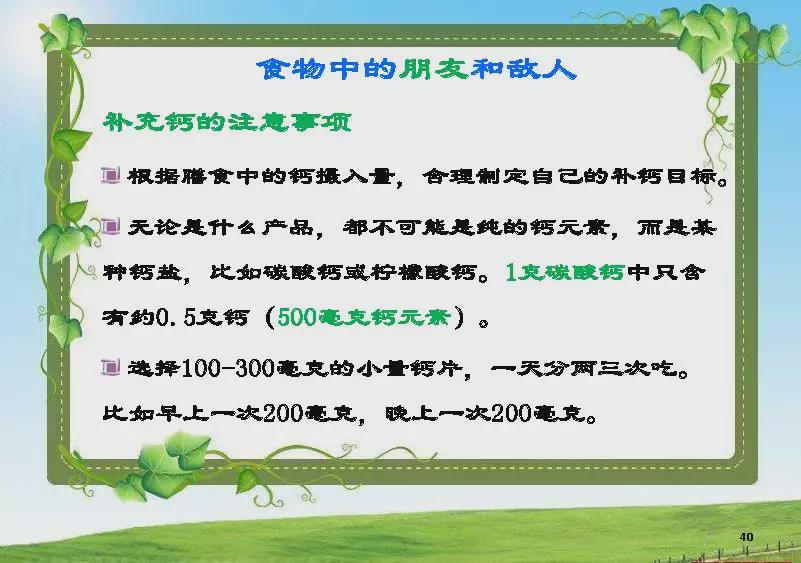 食物中的朋友和敌人

补充钙的注意事项

根据膳食中的钙摄入量，合理制定自己的补钙目标。

无论是什么产品，都不可能是纯的钙元素，而是某种钙盐，比如碳酸钙或柠檬酸钙。1克碳酸钙中只含有约0.5克钙（500毫克钙元素）。

选择100-300毫克的小量钙片，一天分两三次吃。比如早上一次200毫克，晚上一次200毫克。

40